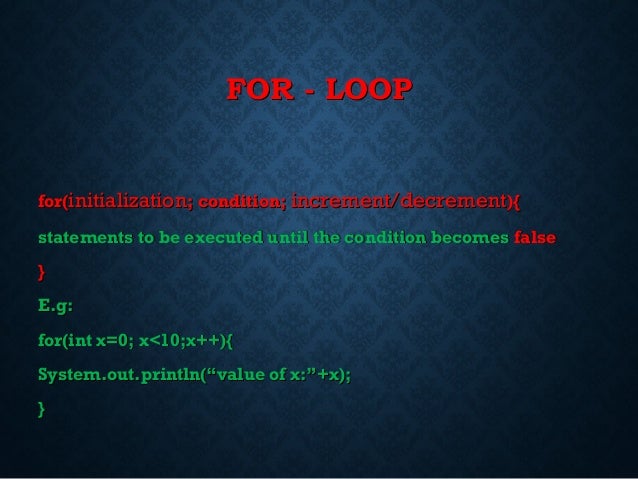 FOR - LOOP

for(initialization; condition; increment/decrement){

statements to be executed until the condition becomes false

}

E.g:

for(int x=0; x<10;x++){

System.out.println(“value of x:”+x);

}